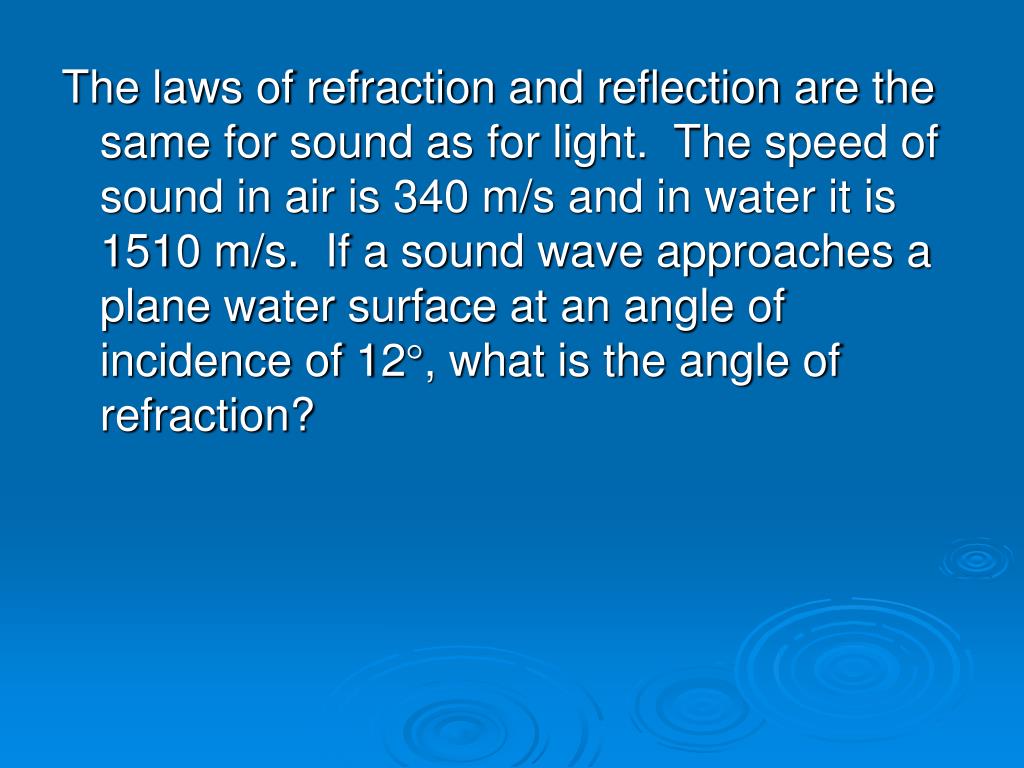 The laws of refraction and reflection are the same for sound as for light. The speed of sound in air is 340 m/s and in water it is 1510 m/s. If a sound wave approaches a plane water surface at an angle of incidence of 12°, what is the angle of refraction?